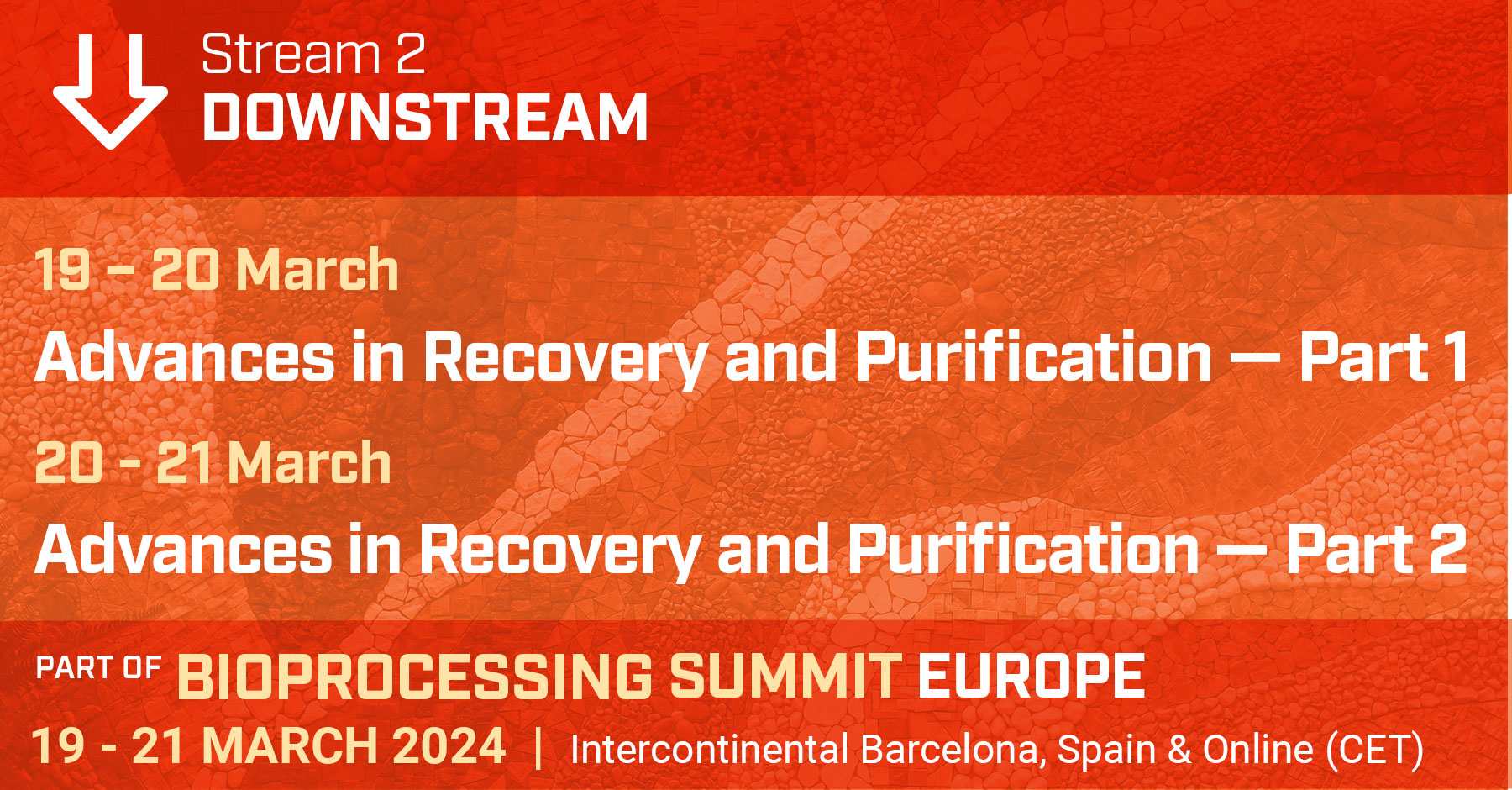 Stream 2
DOWNSTREAM

19 – 20 March
Advances in Recovery and Purification — Part 1

20 - 21 March
Advances in Recovery and Purification — Part 2

PART OF BIOPROCESSING SUMMIT EUROPE
19 - 21 MARCH 2024 | Intercontinental Barcelona, Spain & Online (CET)